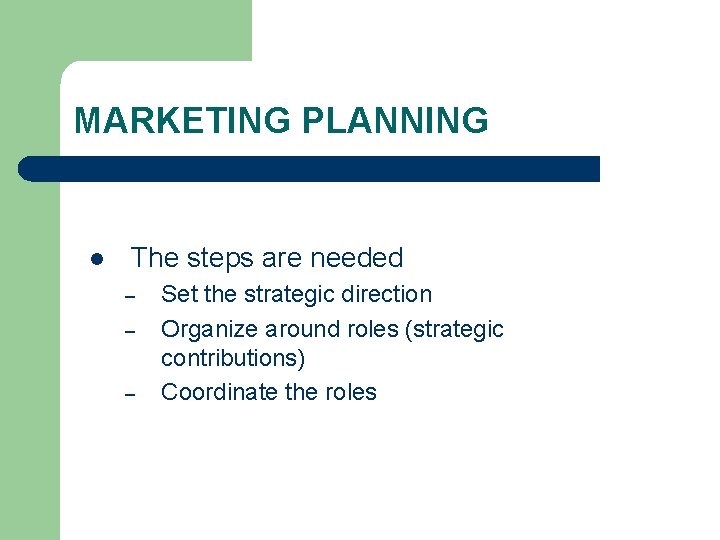 MARKETING PLANNING

• The steps are needed
- Set the strategic direction
- Organize around roles (strategic contributions)
- Coordinate the roles